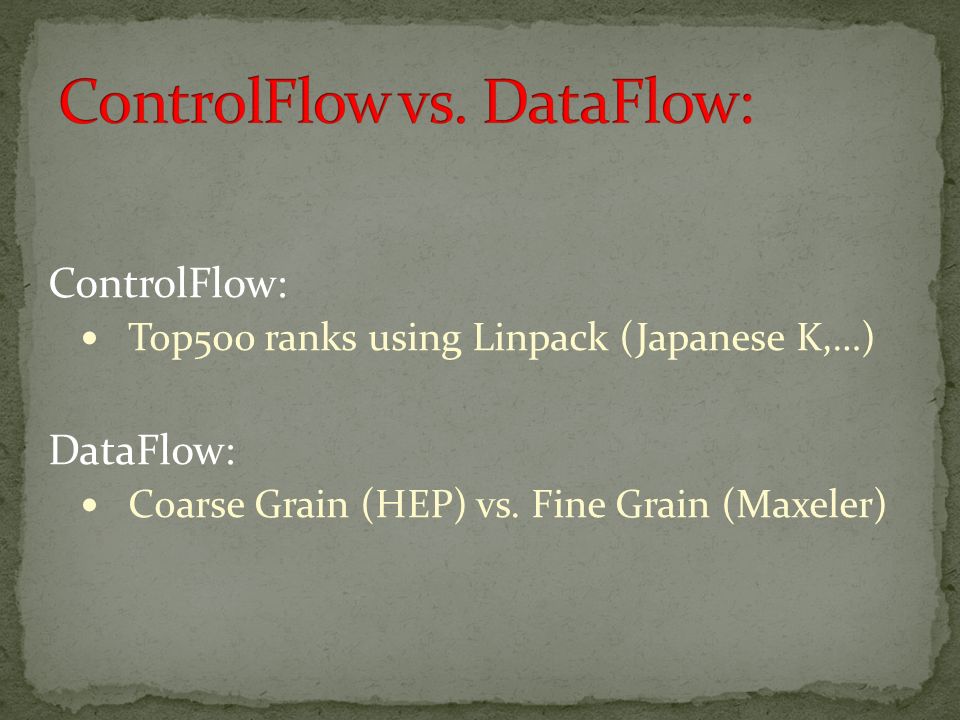 ControlFlow vs. DataFlow:

ControlFlow:
• Top500 ranks using Linpack (Japanese K,…)

DataFlow:
• Coarse Grain (HEP) vs. Fine Grain (Maxeler)